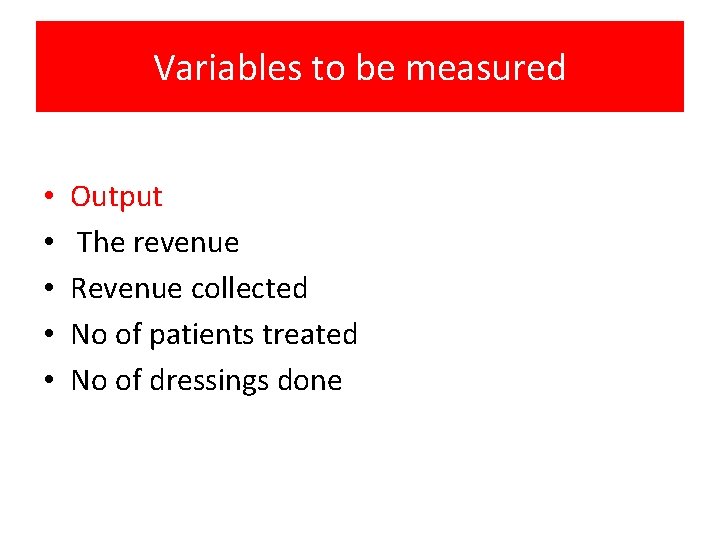 Variables to be measured

• Output
• The revenue
• Revenue collected
• No of patients treated
• No of dressings done